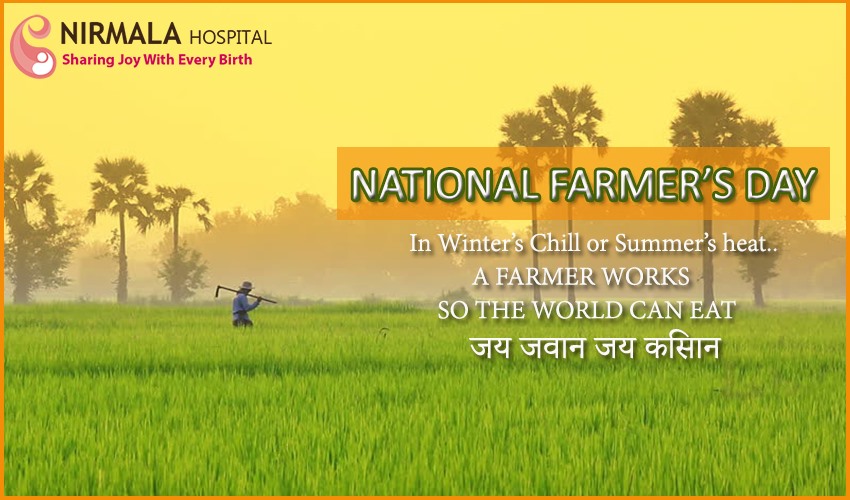 NIRMALA HOSPITAL
Sharing Joy With Every Birth

NATIONAL FARMER'S DAY

In Winter's Chill or Summer's heat..
A FARMER WORKS
SO THE WORLD CAN EAT
जय जवान जय कसिान